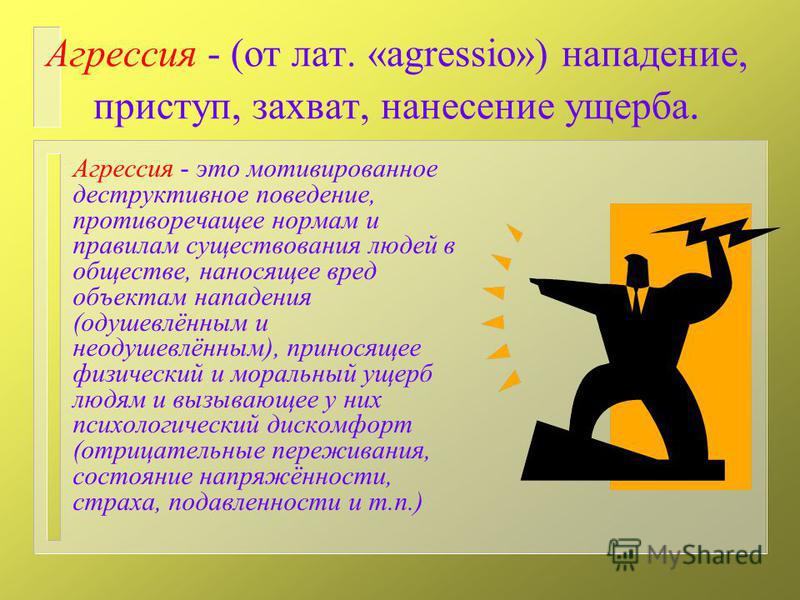 Агрессия - (от лат. «agressio») нападение, приступ, захват, нанесение ущерба.

Агрессия - это мотивированное деструктивное поведение, противоречащее нормам и правилам существования людей в обществе, наносящее вред объектам нападения (одушевлённым и неодушевлённым), приносящее физический и моральный ущерб людям и вызывающее у них психологический дискомфорт (отрицательные переживания, состояние напряжённости, страха, подавленности и т.п.)

MyShared